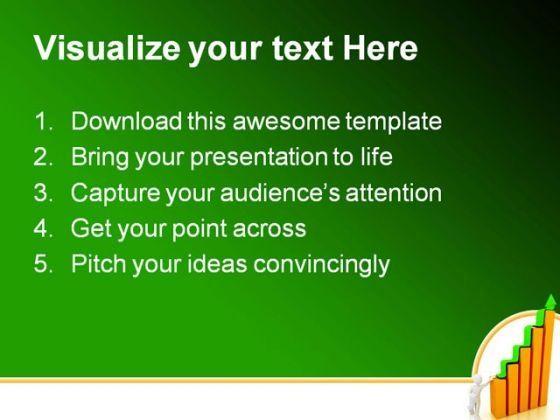 Visualize your text Here

1. Download this awesome template
2. Bring your presentation to life
3. Capture your audience's attention
4. Get your point across
5. Pitch your ideas convincingly